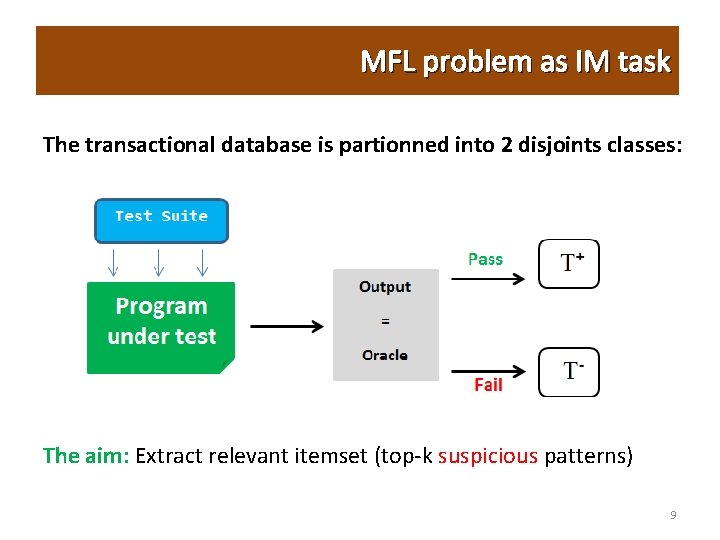 MFL problem as IM task

The transactional database is partionned into 2 disjoints classes:

Test Suite

Program under test

Output
=
Oracle

Pass

$T^+$

Fail

$T^-$

The aim: Extract relevant itemset (top-k suspicious patterns)

9